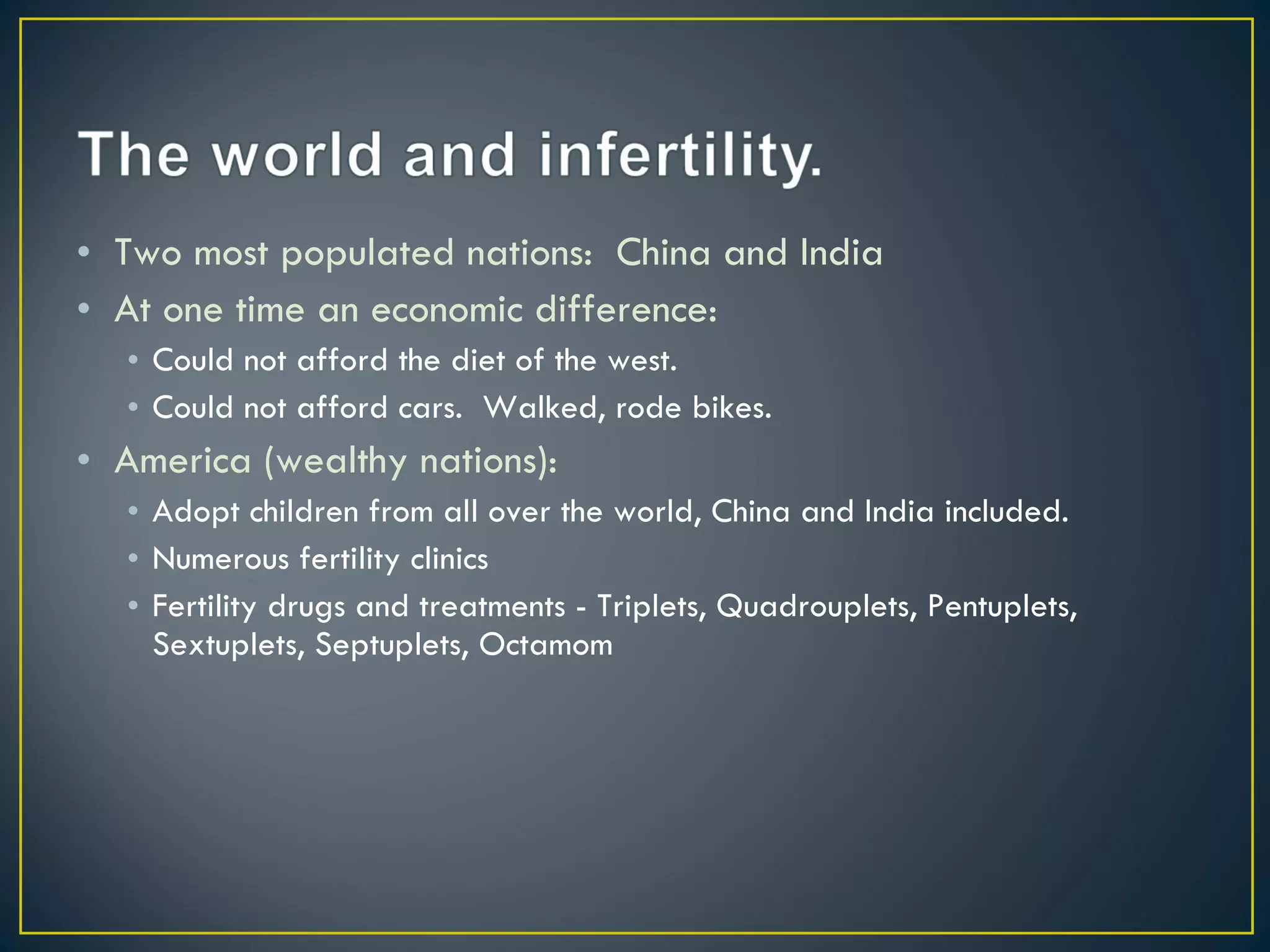 The world and infertility.

• Two most populated nations: China and India
• At one time an economic difference:
  • Could not afford the diet of the west.
  • Could not afford cars. Walked, rode bikes.
• America (wealthy nations):
  • Adopt children from all over the world, China and India included.
  • Numerous fertility clinics
  • Fertility drugs and treatments - Triplets, Quadrouplets, Pentuplets, Sextuplets, Septuplets, Octamom